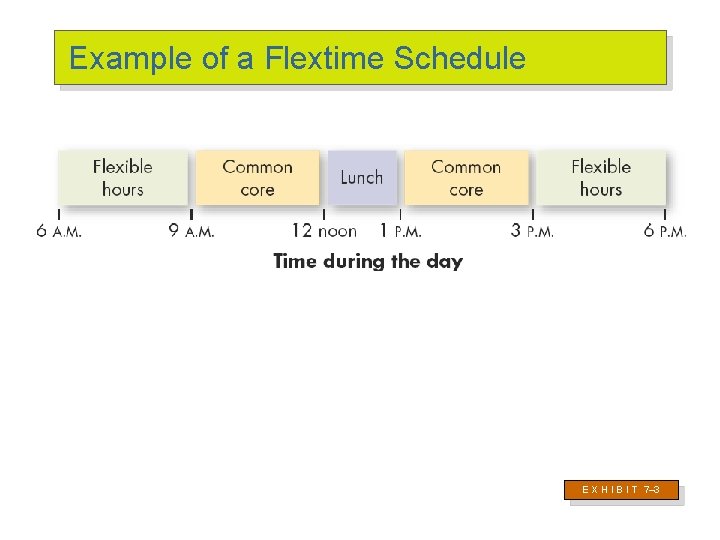 Example of a Flextime Schedule

Flexible hours

Common core

Lunch

Common core

Flexible hours

6 A.M.

9 A.M.

12 noon

1 P.M.

3 P.M.

6 P.M.

Time during the day

EXHIBIT 7–3